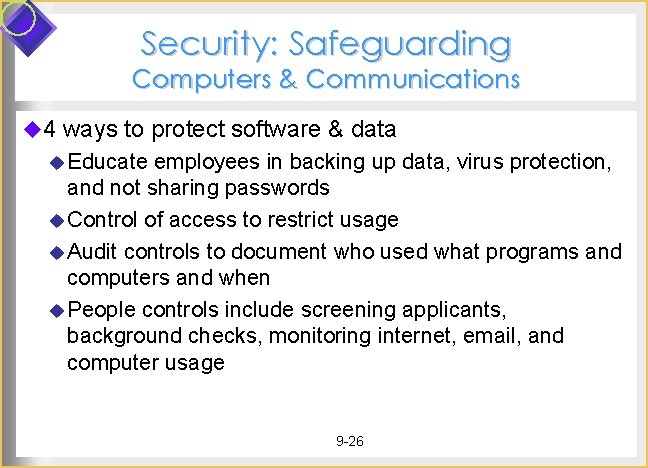 Security: Safeguarding
Computers & Communications

4 ways to protect software & data

Educate employees in backing up data, virus protection, and not sharing passwords

Control of access to restrict usage

Audit controls to document who used what programs and computers and when

People controls include screening applicants, background checks, monitoring internet, email, and computer usage

9-26